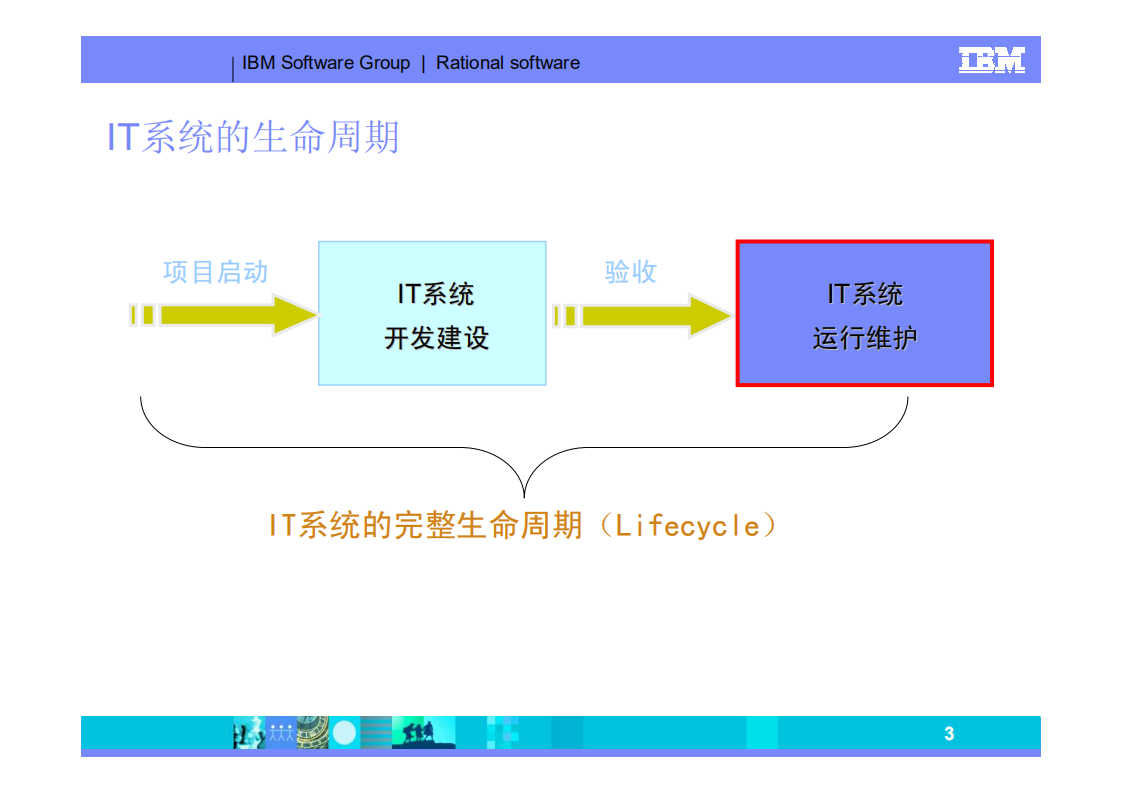 IBM Software Group | Rational software

IBM

IT系统的生命周期

项目启动

IT系统
开发建设

验收

IT系统
运行维护

IT系统的完整生命周期（Lifecycle）

3